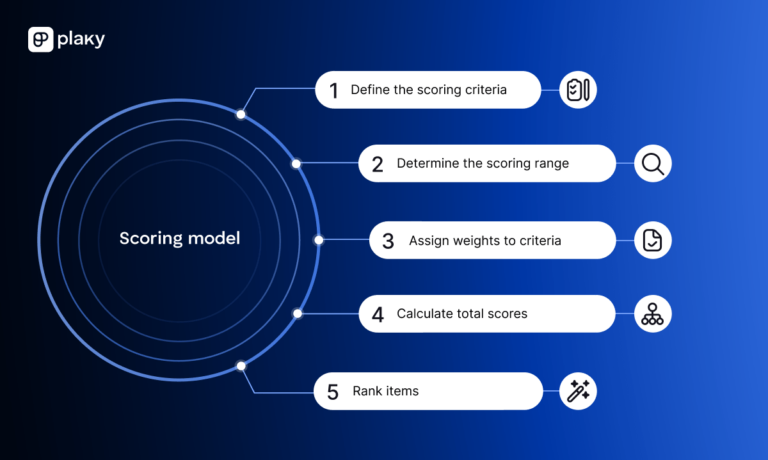 plaky

Scoring model

1 Define the scoring criteria

2 Determine the scoring range

3 Assign weights to criteria

4 Calculate total scores

5 Rank items